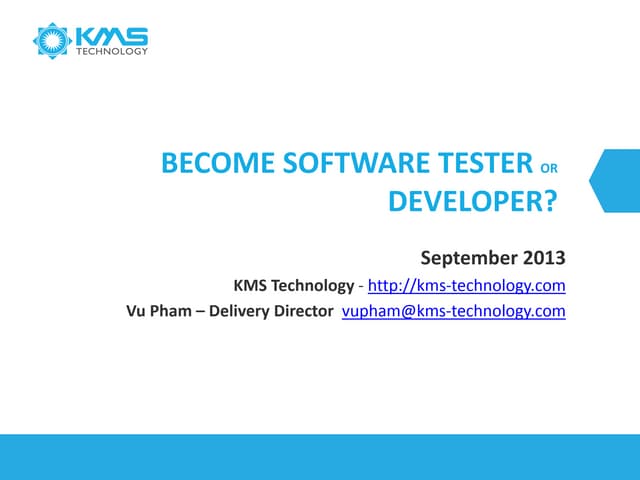 KMS TECHNOLOGY

BECOME SOFTWARE TESTER OR DEVELOPER?

September 2013

KMS Technology - http://kms-technology.com

Vu Pham – Delivery Director vupham@kms-technology.com